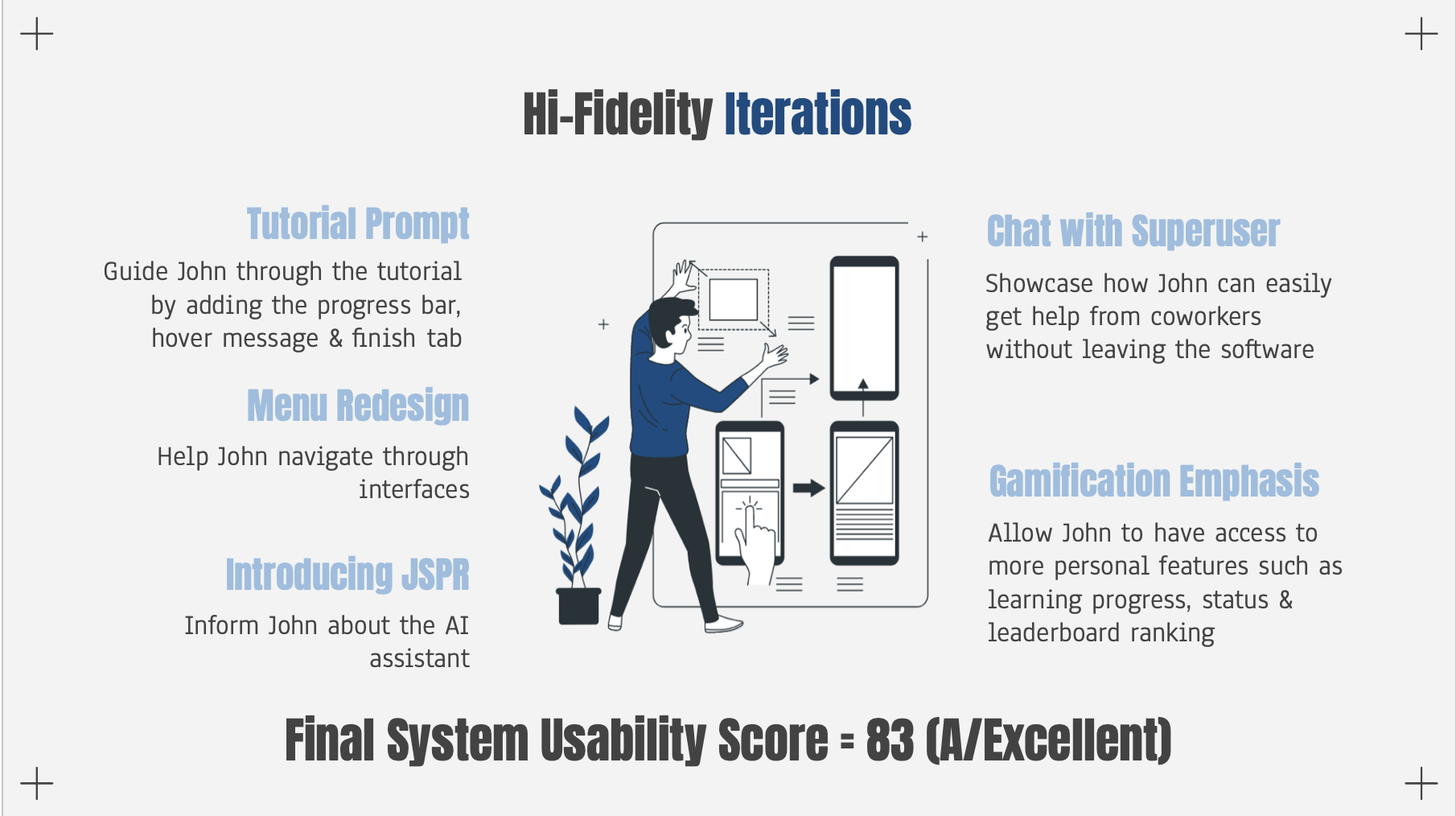 Hi-Fidelity Iterations

Tutorial Prompt

Guide John through the tutorial by adding the progress bar, hover message & finish tab

Menu Redesign

Help John navigate through interfaces

Introducing JSPR

Inform John about the AI assistant

Chat with Superuser

Showcase how John can easily get help from coworkers without leaving the software

Gamification Emphasis

Allow John to have access to more personal features such as learning progress, status & leaderboard ranking

Final System Usability Score = 83 (A/Excellent)